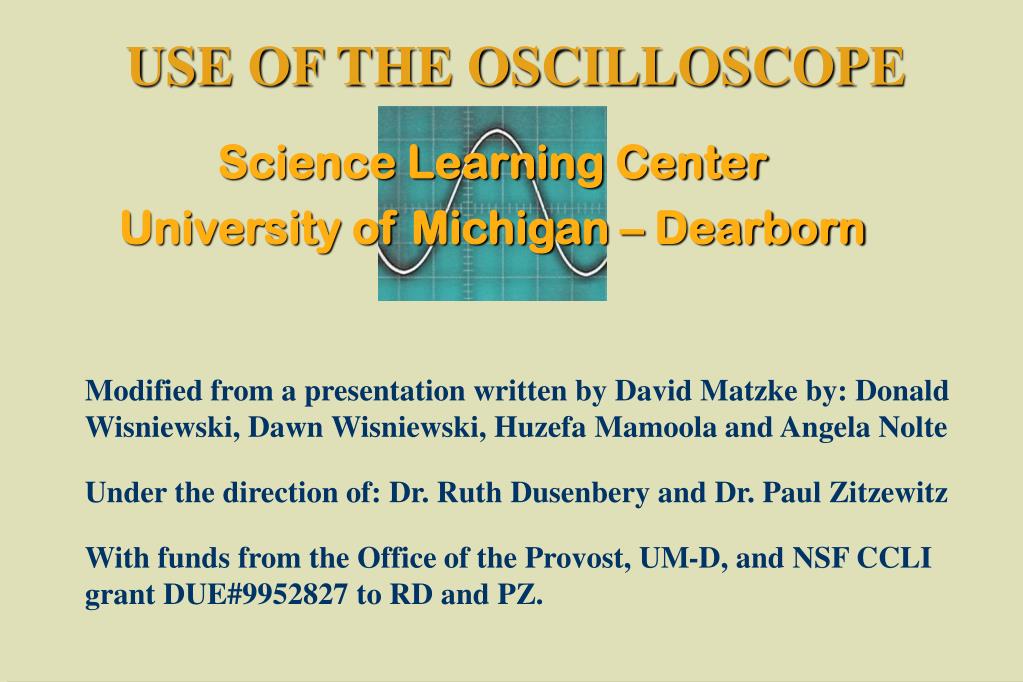 USE OF THE OSCILLOSCOPE

Science Learning Center
University of Michigan – Dearborn

Modified from a presentation written by David Matzke by: Donald Wisniewski, Dawn Wisniewski, Huzefa Mamoola and Angela Nolte

Under the direction of: Dr. Ruth Dusenbery and Dr. Paul Zitzewitz

With funds from the Office of the Provost, UM-D, and NSF CCLI grant DUE#9952827 to RD and PZ.